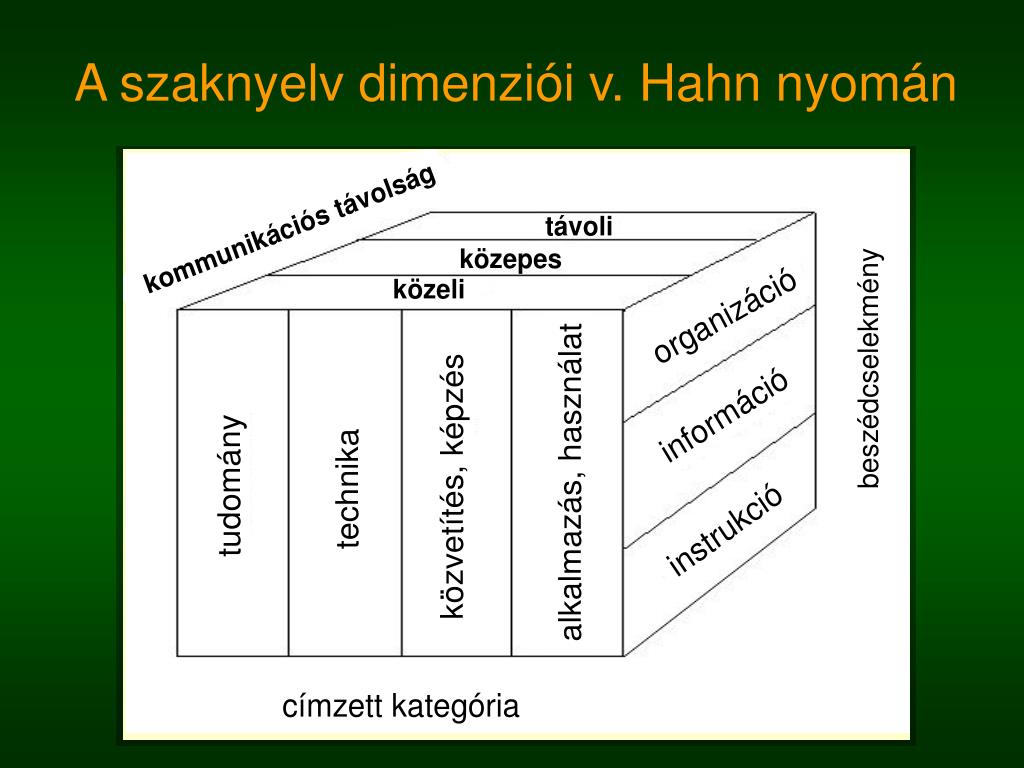 A szaknyelv dimenziói v. Hahn nyomán

kommunikációs távolság

távoli
közepes
közeli

tudomány
technika
közvetítés, képzés
alkalmazás, használat

organizáció
információ
instrukció

beszédcselekmény

címzett kategória